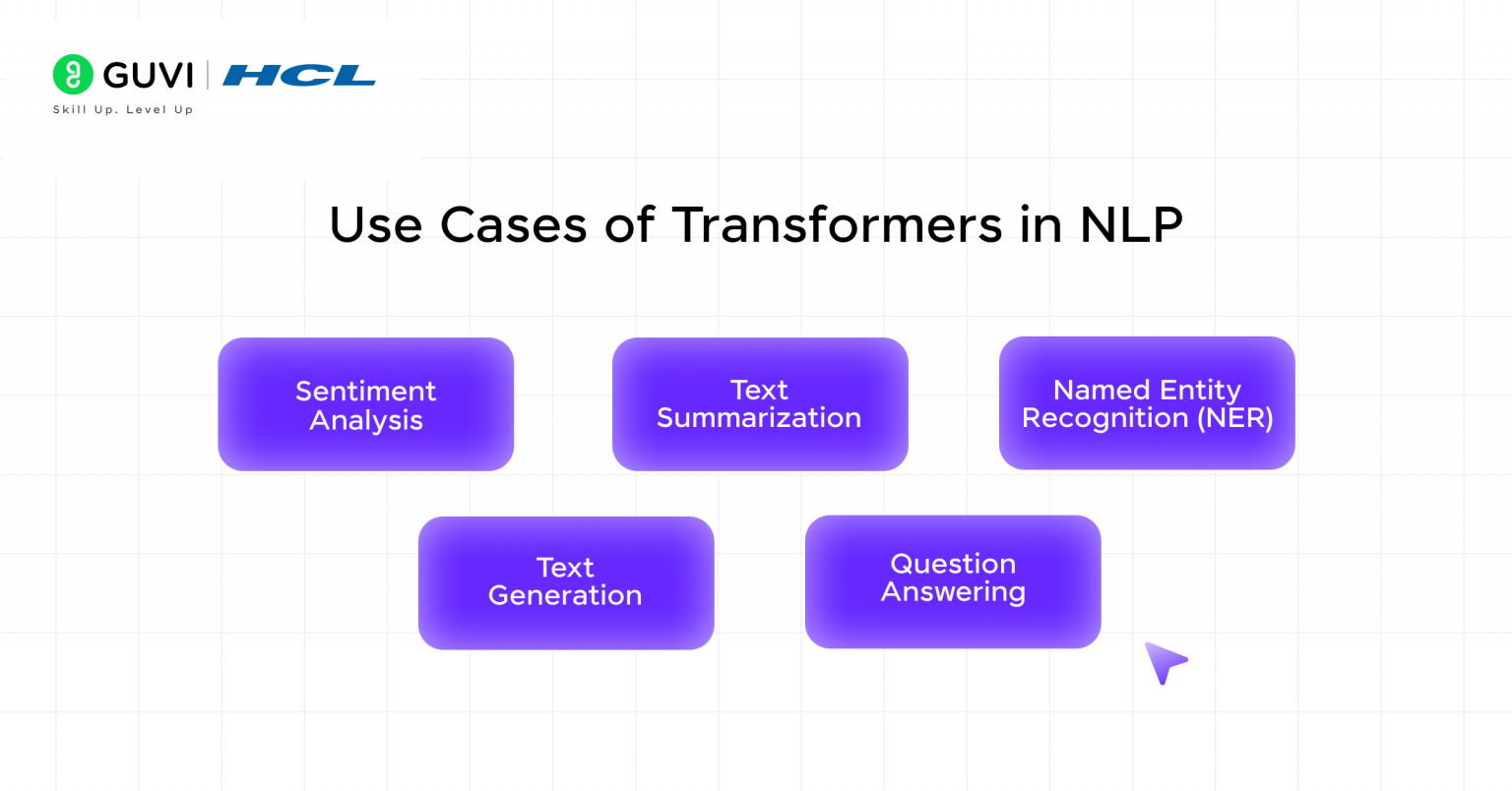 GUVI | HCL
Skill Up. Level Up

Use Cases of Transformers in NLP

Sentiment Analysis

Text Summarization

Named Entity Recognition (NER)

Text Generation

Question Answering